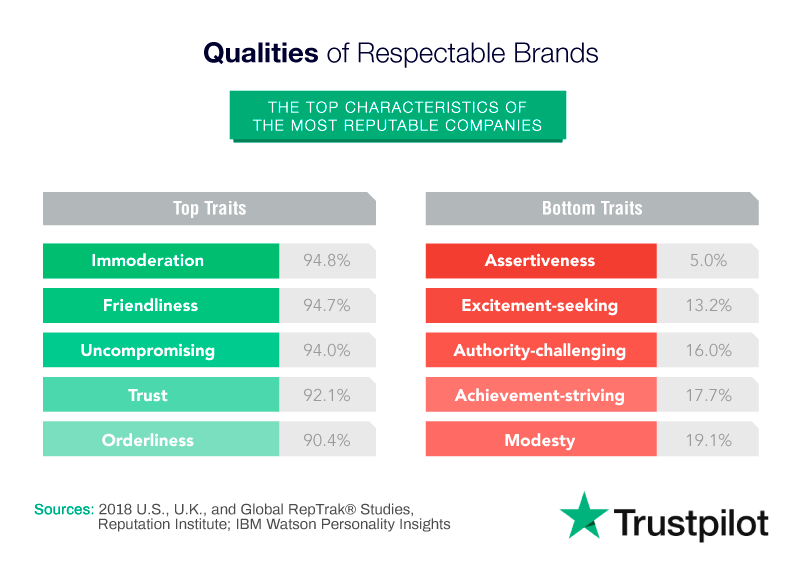 Qualities of Respectable Brands

THE TOP CHARACTERISTICS OF THE MOST REPUTABLE COMPANIES

| Top Traits | |
|---|---|
| Immoderation | 94.8% |
| Friendliness | 94.7% |
| Uncompromising | 94.0% |
| Trust | 92.1% |
| Orderliness | 90.4% |

| Bottom Traits | |
|---|---|
| Assertiveness | 5.0% |
| Excitement-seeking | 13.2% |
| Authority-challenging | 16.0% |
| Achievement-striving | 17.7% |
| Modesty | 19.1% |

Sources: 2018 U.S., U.K., and Global RepTrak® Studies, Reputation Institute; IBM Watson Personality Insights

Trustpilot